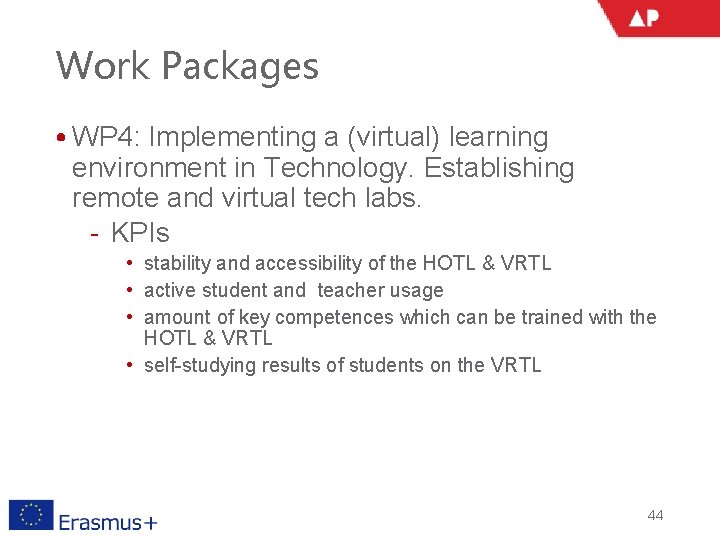 AP

Work Packages

• WP4: Implementing a (virtual) learning environment in Technology. Establishing remote and virtual tech labs.

- KPIs

• stability and accessibility of the HOTL & VRTL
• active student and teacher usage
• amount of key competences which can be trained with the HOTL & VRTL
• self-studying results of students on the VRTL

Erasmus+

44